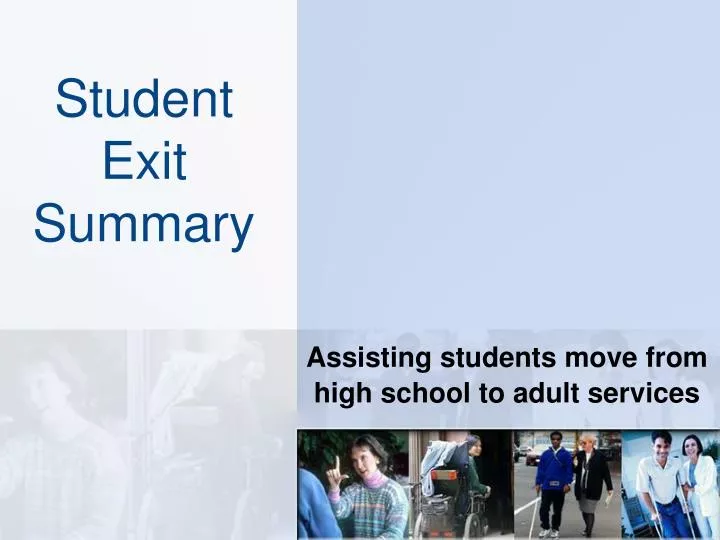 Student Exit Summary

Assisting students move from high school to adult services